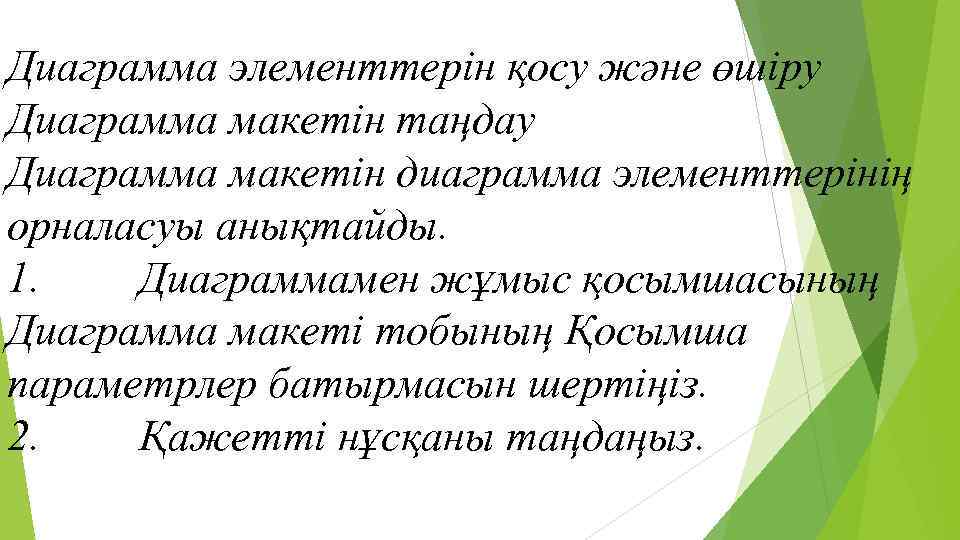 Диаграмма элементтерін қосу және өшіру
Диаграмма макетін таңдау
Диаграмма макетін диаграмма элементтерінің орналасуы анықтайды.
1. Диаграммамен жұмыс қосымшасының Диаграмма макеті тобының Қосымша параметрлер батырмасын шертіңіз.
2. Қажетті нұсқаны таңдаңыз.